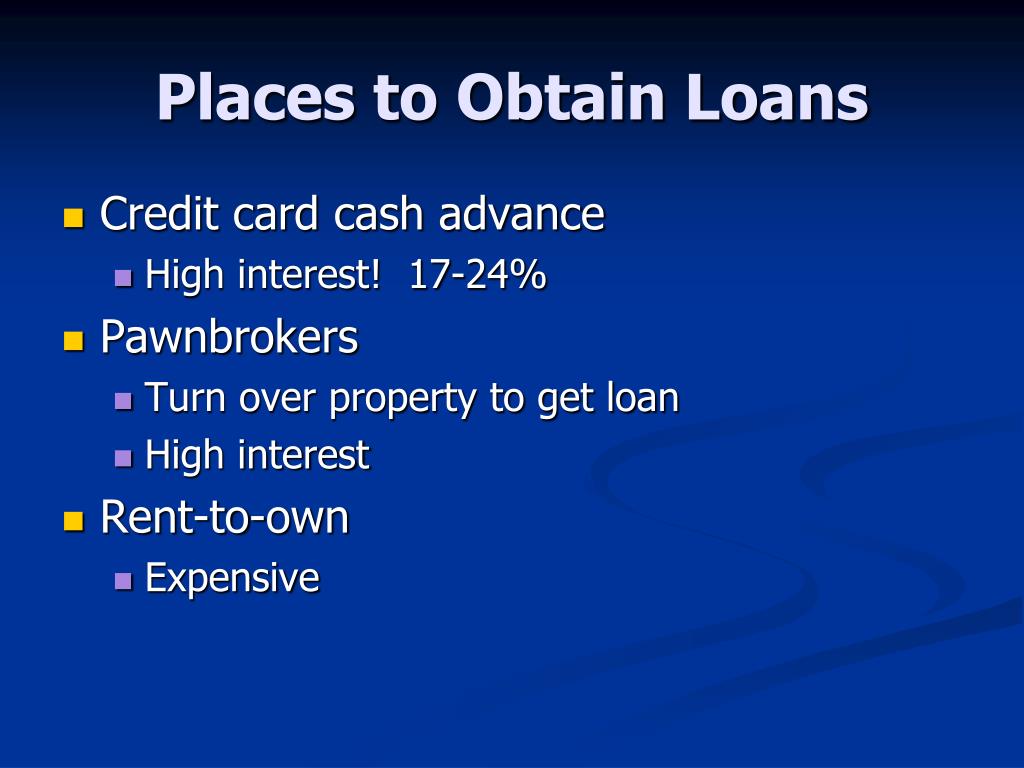 Places to Obtain Loans

- Credit card cash advance
  - High interest! 17-24%
- Pawnbrokers
  - Turn over property to get loan
  - High interest
- Rent-to-own
  - Expensive